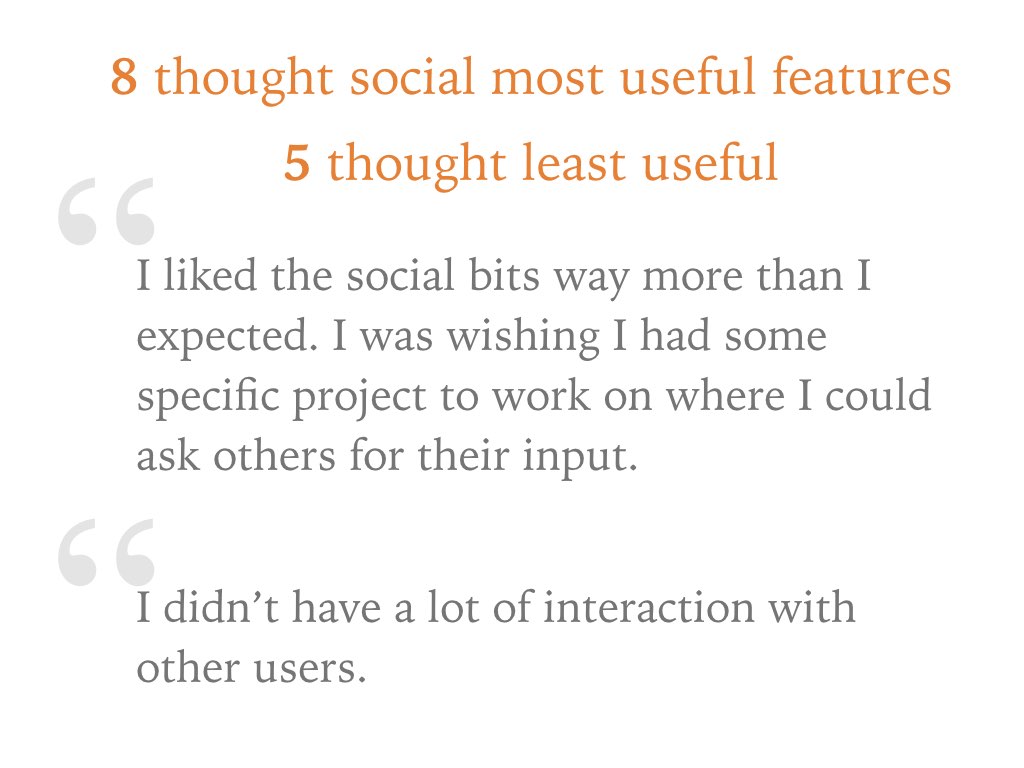 8 thought social most useful features

5 thought least useful

“

I liked the social bits way more than I expected. I was wishing I had some specific project to work on where I could ask others for their input.

“

I didn’t have a lot of interaction with other users.